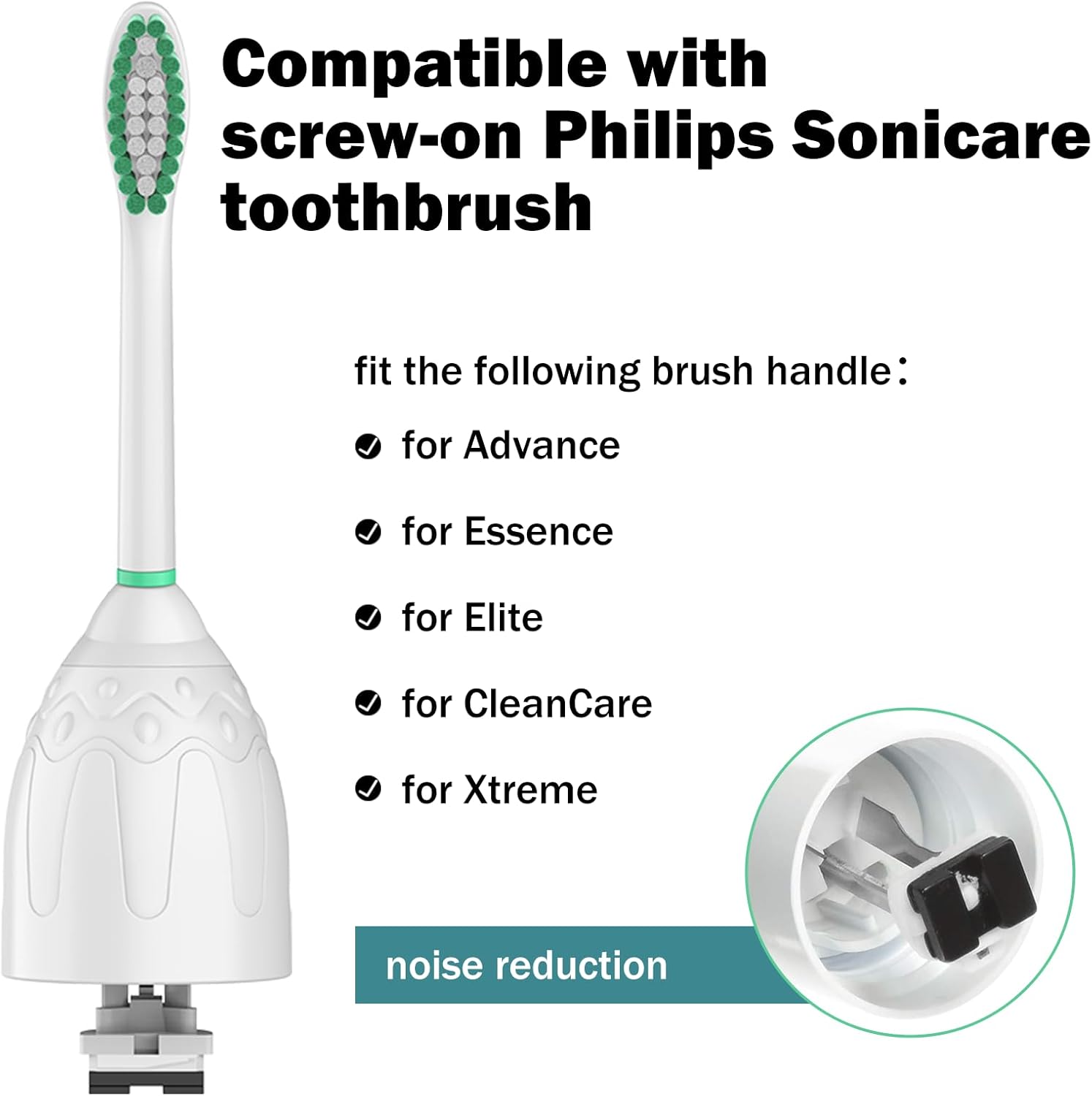 Compatible with screw-on Philips Sonicare toothbrush

fit the following brush handle：

for Advance

for Essence

for Elite

for CleanCare

for Xtreme

noise reduction